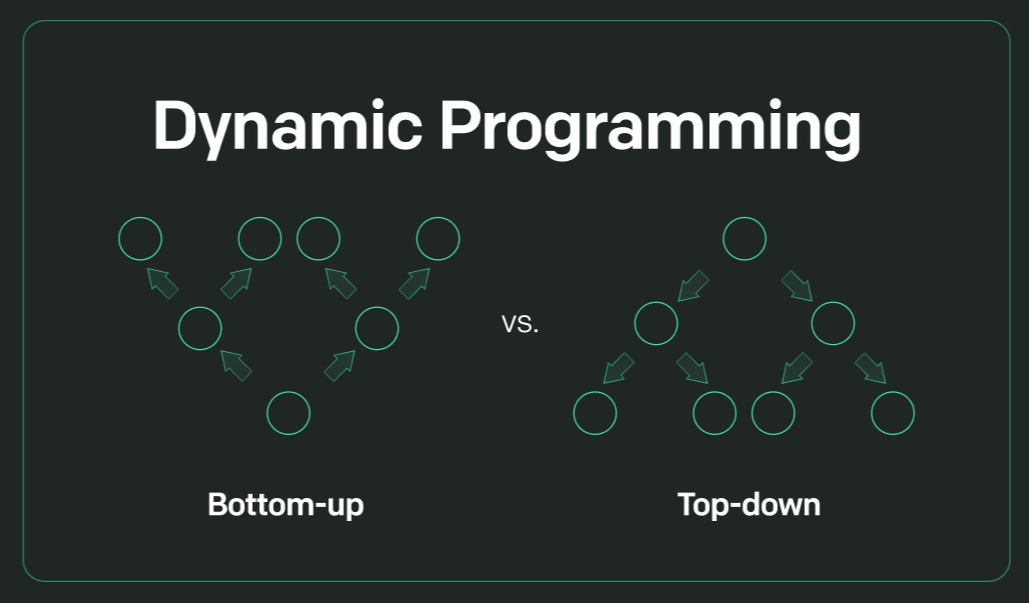 Dynamic Programming

vs.

Bottom-up

Top-down